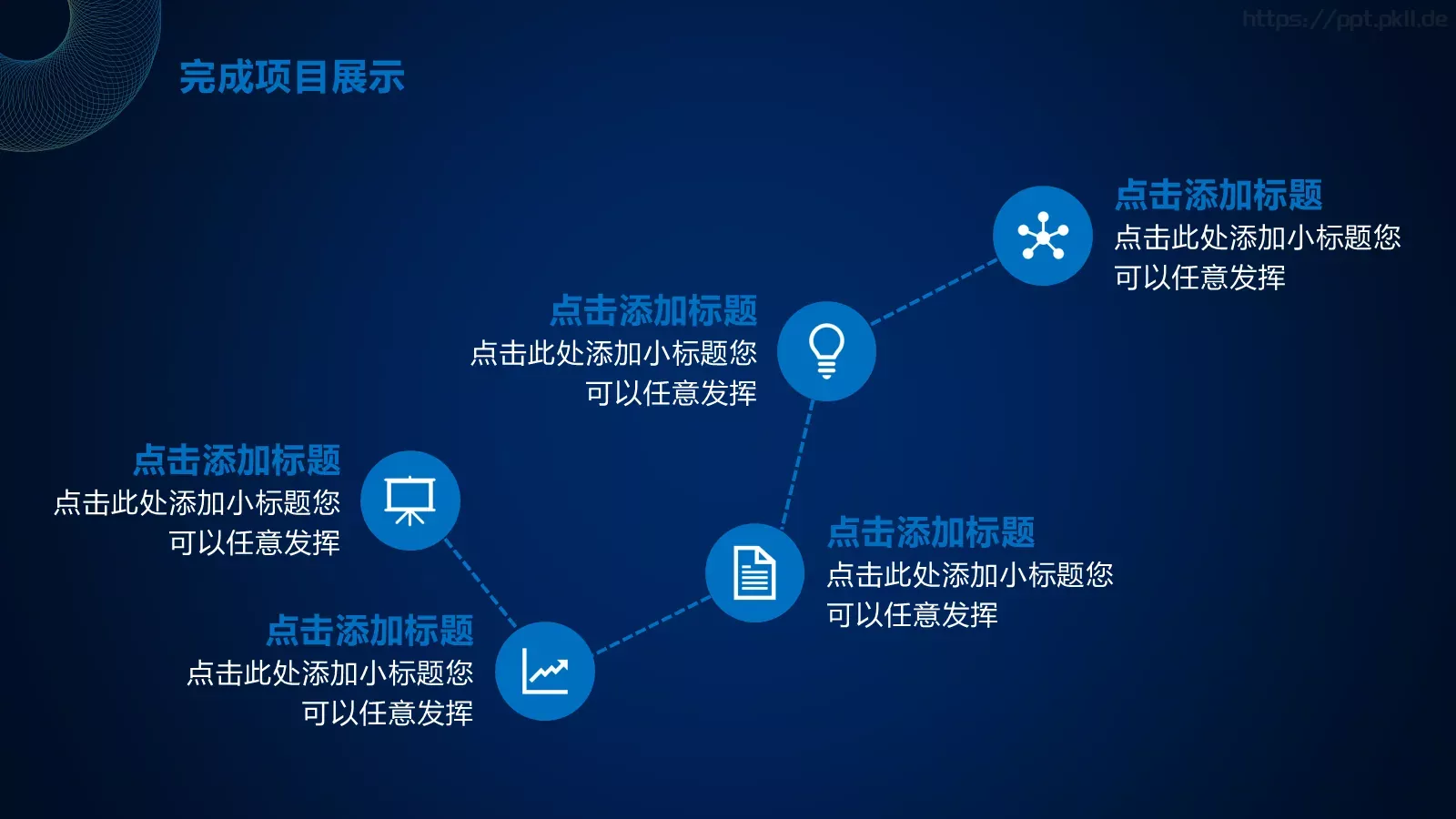 https://ppt.pkll.de

完成项目展示

点击添加标题
点击此处添加小标题您可以任意发挥

点击添加标题
点击此处添加小标题您可以任意发挥

点击添加标题
点击此处添加小标题您可以任意发挥

点击添加标题
点击此处添加小标题您可以任意发挥

点击添加标题
点击此处添加小标题您可以任意发挥